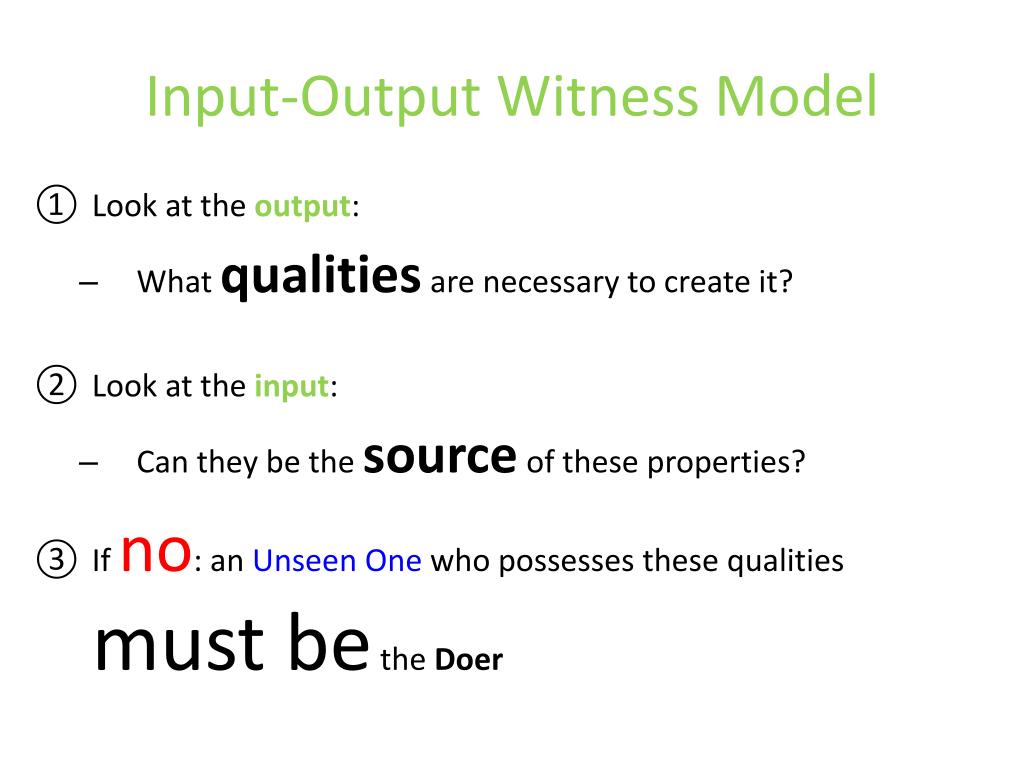 Input-Output Witness Model

① Look at the output:

– What qualities are necessary to create it?

② Look at the input:

– Can they be the source of these properties?

③ If no: an Unseen One who possesses these qualities must be the Doer